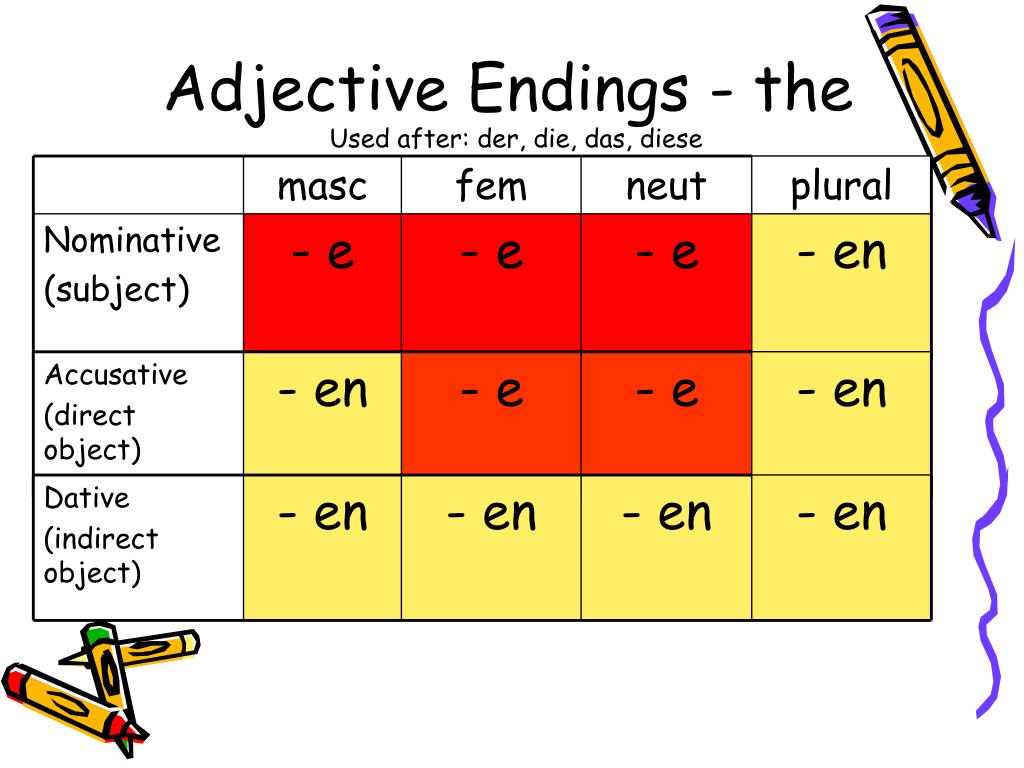 Adjective Endings - the

Used after: der, die, das, diese

| | masc | fem | neut | plural |
|---|---|---|---|---|
| Nominative (subject) | - e | - e | - e | - en |
| Accusative (direct object) | - en | - e | - e | - en |
| Dative (indirect object) | - en | - en | - en | - en |